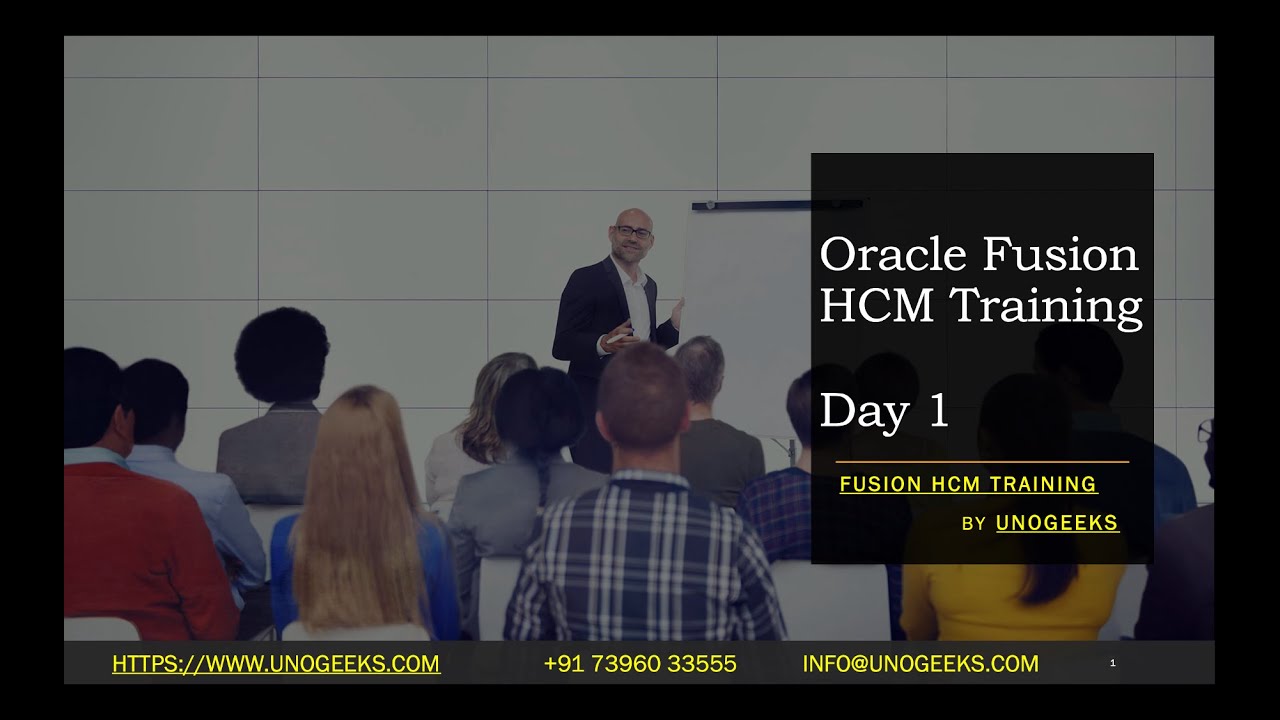 Oracle Fusion HCM Training

Day 1

FUSION HCM TRAINING

BY UNOGEEKS

HTTPS://WWW.UNOGEEKS.COM +91 73960 33555 INFO@UNOGEEKS.COM 1